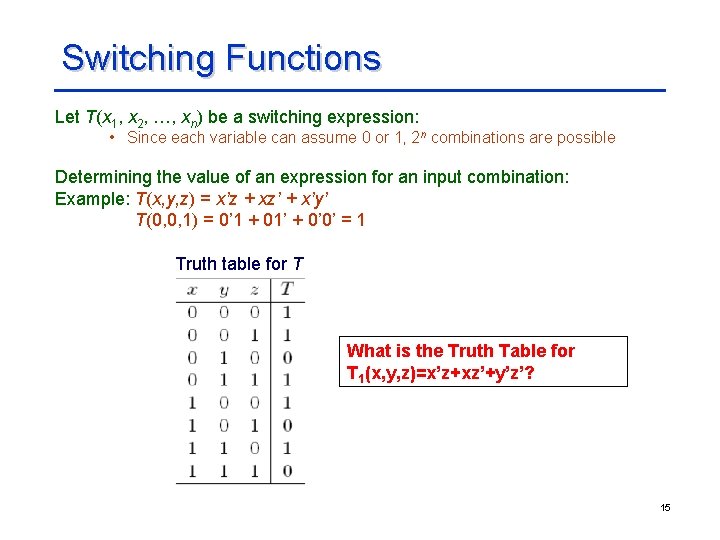 Switching Functions

Let $T(x_1, x_2, \ldots, x_n)$ be a switching expression:

• Since each variable can assume 0 or 1, $2^n$ combinations are possible

Determining the value of an expression for an input combination:

Example: $T(x,y,z) = x'z + xz' + x'y'$

$T(0,0,1) = 0'1 + 01' + 0'0' = 1$

Truth table for T

| x | y | z | T |
|---|---|---|---|
| 0 | 0 | 0 | 1 |
| 0 | 0 | 1 | 1 |
| 0 | 1 | 0 | 0 |
| 0 | 1 | 1 | 1 |
| 1 | 0 | 0 | 1 |
| 1 | 0 | 1 | 0 |
| 1 | 1 | 0 | 1 |
| 1 | 1 | 1 | 0 |

What is the Truth Table for $T_1(x,y,z)=x'z+xz'+y'z'$?

15